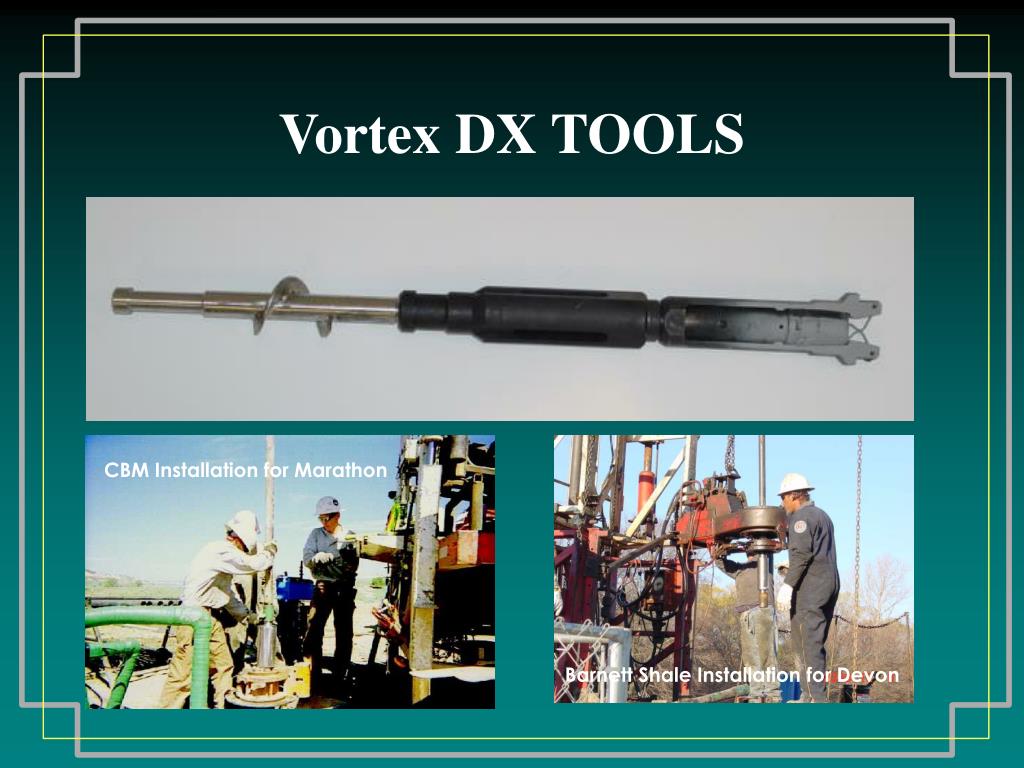 Vortex DX TOOLS

CBM Installation for Marathon

Barnett Shale Installation for Devon